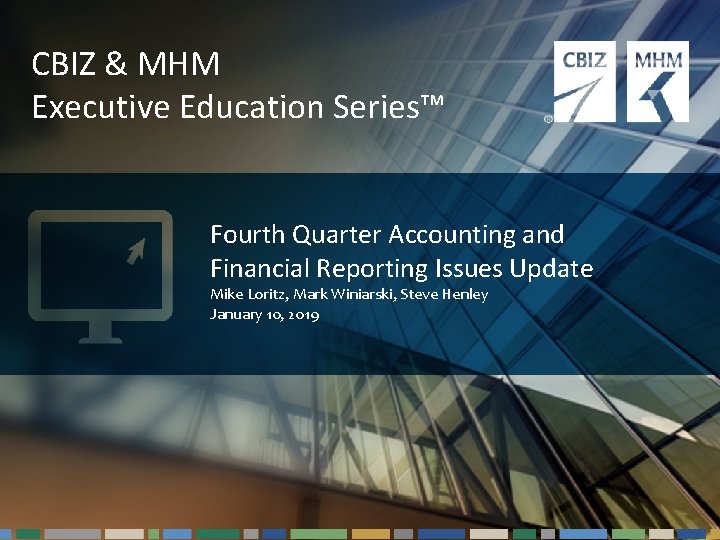 CBIZ & MHM
Executive Education Series™

CBIZ

MHM

Fourth Quarter Accounting and Financial Reporting Issues Update
Mike Loritz, Mark Winiarski, Steve Henley
January 10, 2019